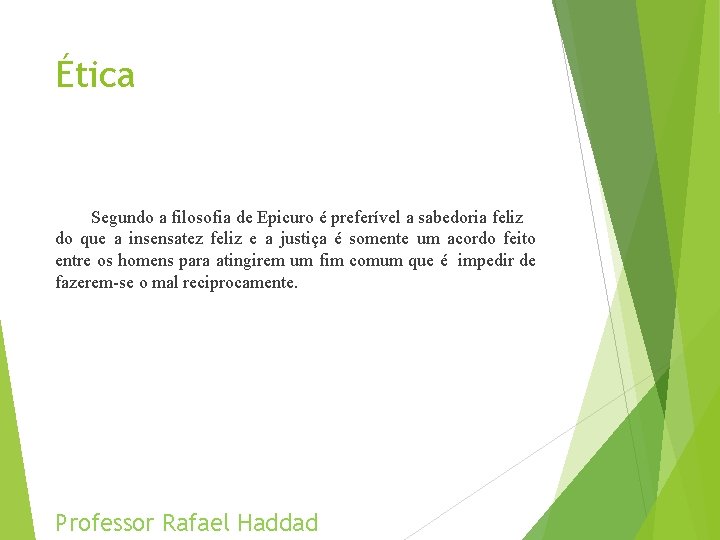 Ética

Segundo a filosofia de Epicuro é preferível a sabedoria feliz do que a insensatez feliz e a justiça é somente um acordo feito entre os homens para atingirem um fim comum que é impedir de fazerem-se o mal reciprocamente.

Professor Rafael Haddad